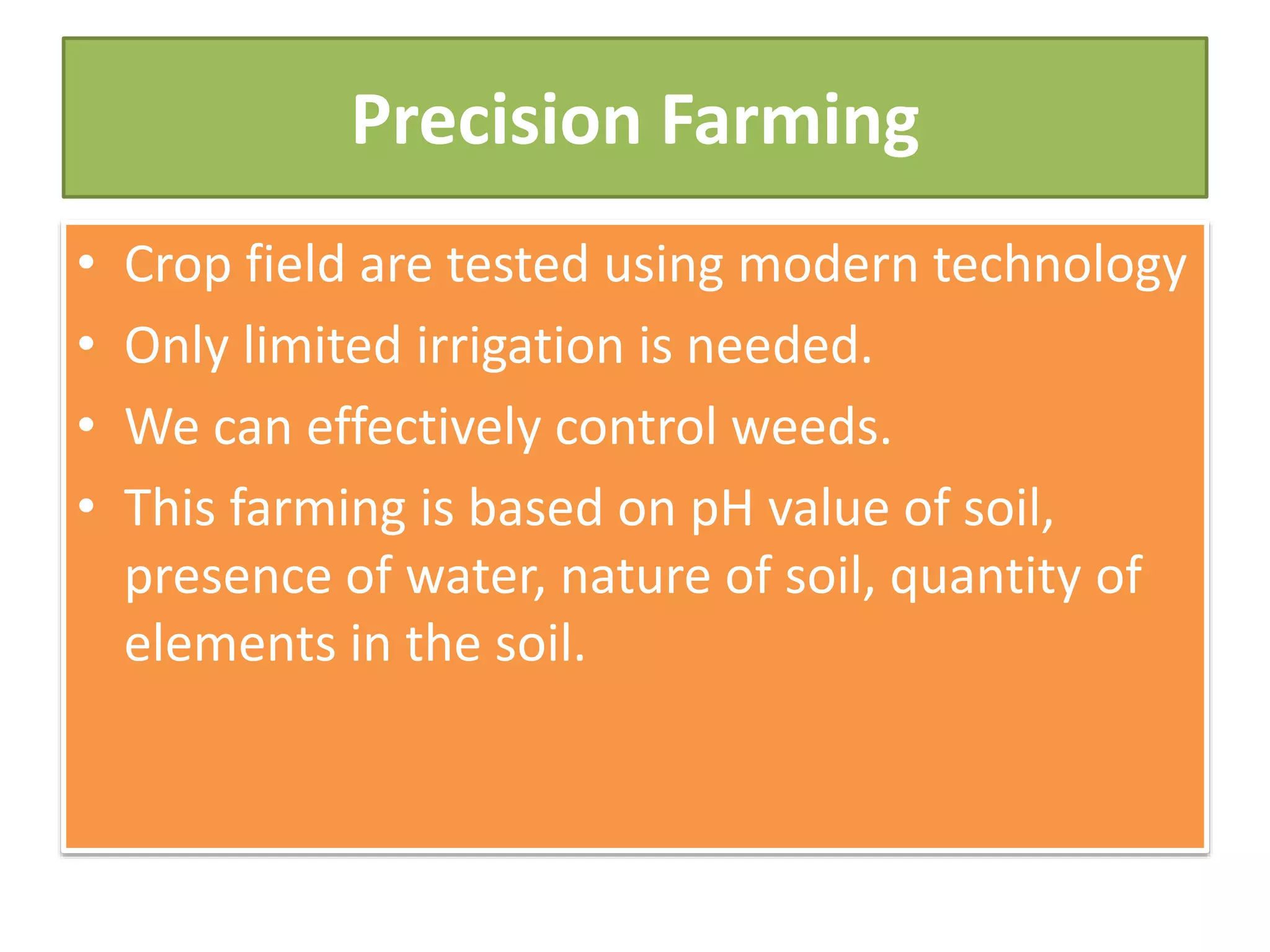 Precision Farming

• Crop field are tested using modern technology
• Only limited irrigation is needed.
• We can effectively control weeds.
• This farming is based on pH value of soil, presence of water, nature of soil, quantity of elements in the soil.